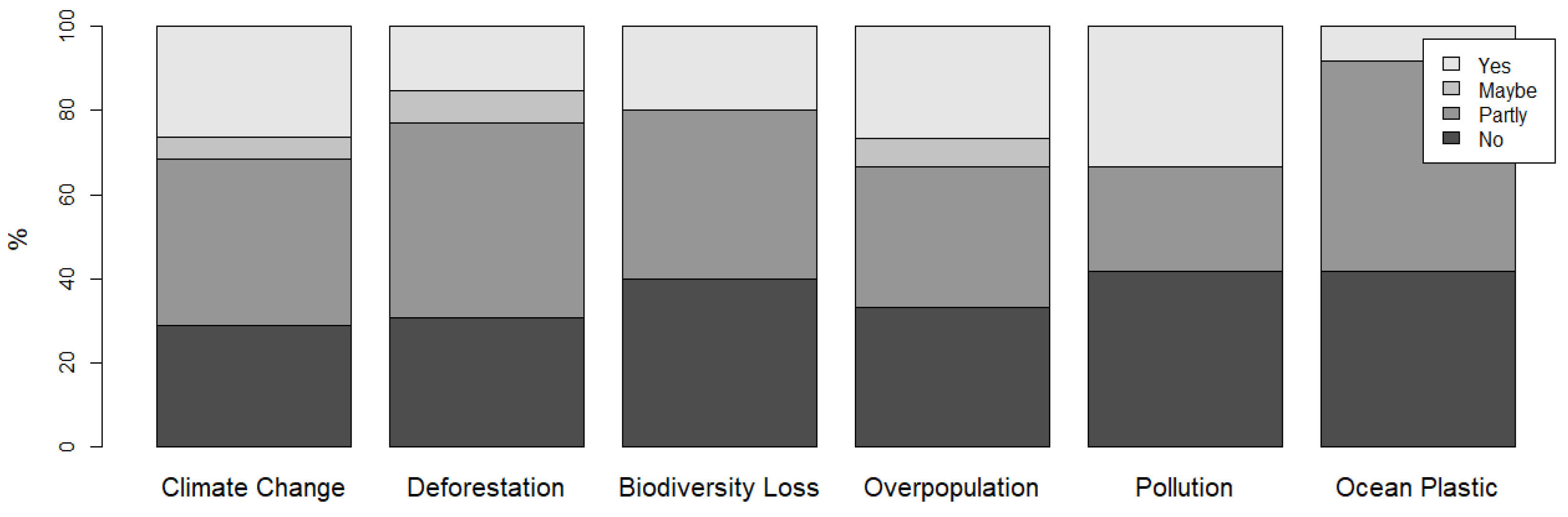 %

100
80
60
40
20
0

Yes
Maybe
Partly
No

Climate Change
Deforestation
Biodiversity Loss
Overpopulation
Pollution
Ocean Plastic